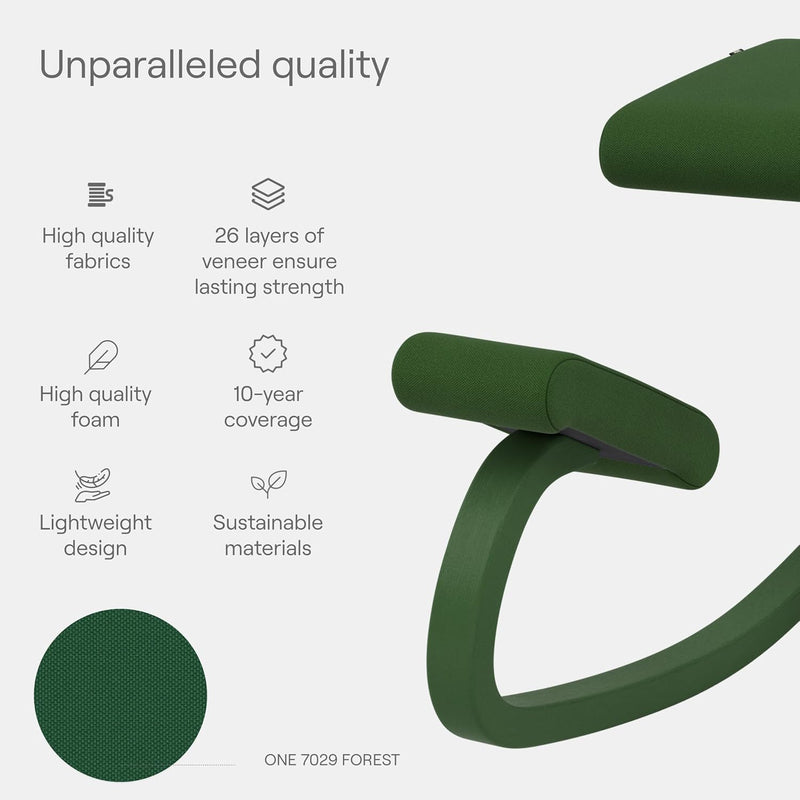 Unparalleled quality

High quality fabrics

26 layers of veneer ensure lasting strength

High quality foam

10-year coverage

Lightweight design

Sustainable materials

ONE 7029 FOREST